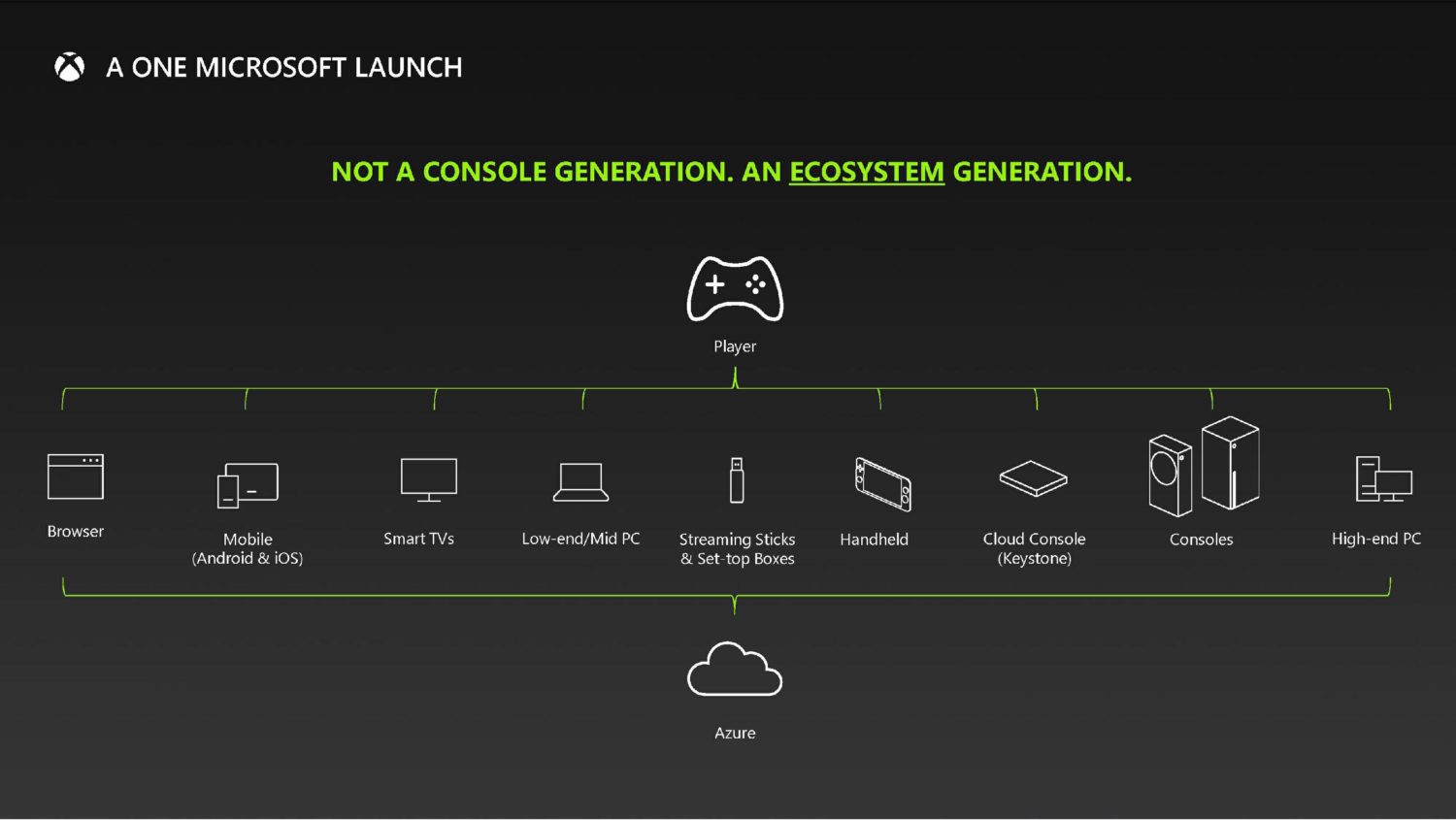 A ONE MICROSOFT LAUNCH

NOT A CONSOLE GENERATION. AN ECOSYSTEM GENERATION.

Player

Browser

Mobile (Android & iOS)

Smart TVs

Low-end/Mid PC

Streaming Sticks & Set-top Boxes

Handheld

Cloud Console (Keystone)

Consoles

High-end PC

Azure